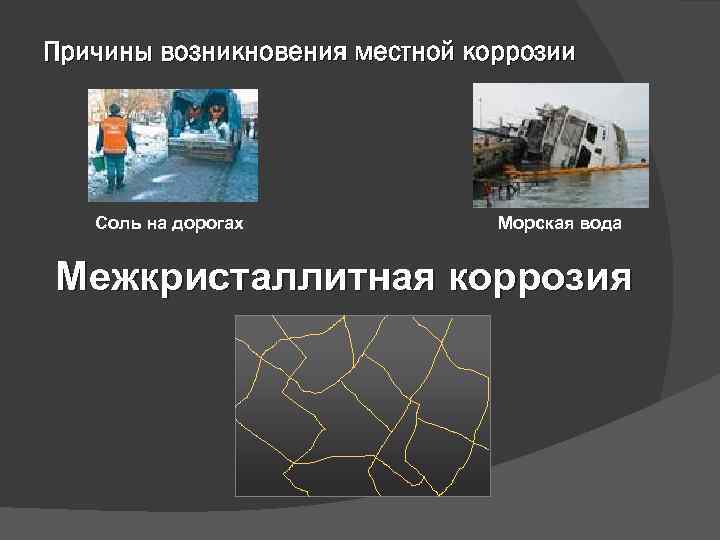 Причины возникновения местной коррозии

Соль на дорогах

Морская вода

Межкристаллитная коррозия